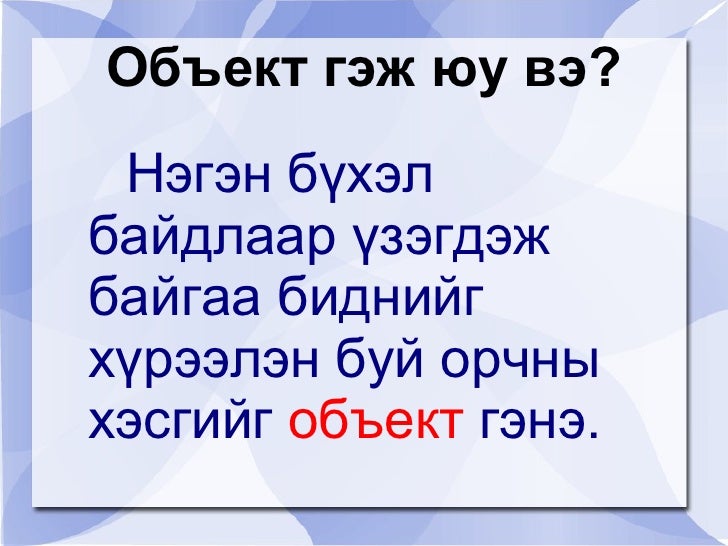 Объект гэж юу вэ?

Нэгэн бүхэл байдлаар үзэгдэж байгаа биднийг хүрээлэн буй орчны хэсгийг объект гэнэ.